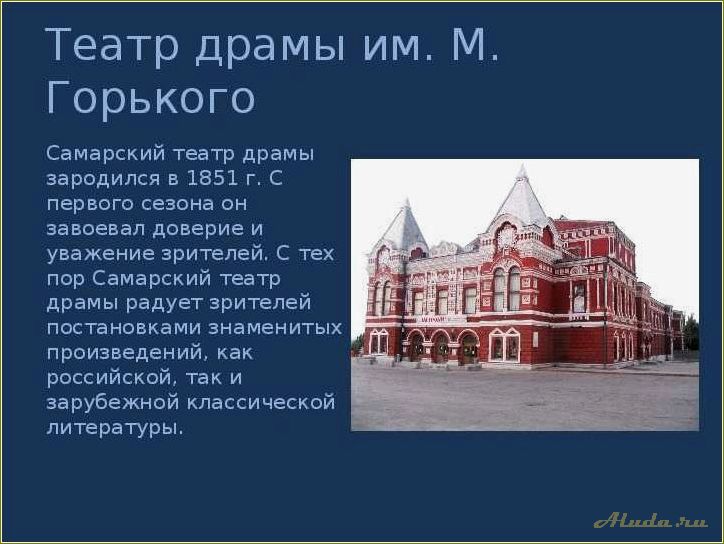 Театр драмы им. М. Горького

Самарский театр драмы зародился в 1851 г. С первого сезона он завоевал доверие и уважение зрителей. С тех пор Самарский театр драмы радует зрителей постановками знаменитых произведений, как российской, так и зарубежной классической литературы.

Aluda.ru